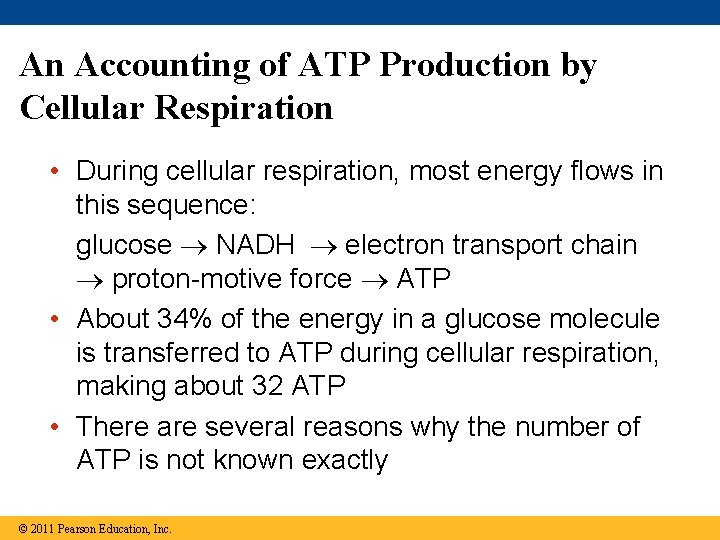 An Accounting of ATP Production by Cellular Respiration

• During cellular respiration, most energy flows in this sequence:

glucose → NADH → electron transport chain → proton-motive force → ATP

• About 34% of the energy in a glucose molecule is transferred to ATP during cellular respiration, making about 32 ATP

• There are several reasons why the number of ATP is not known exactly

© 2011 Pearson Education, Inc.